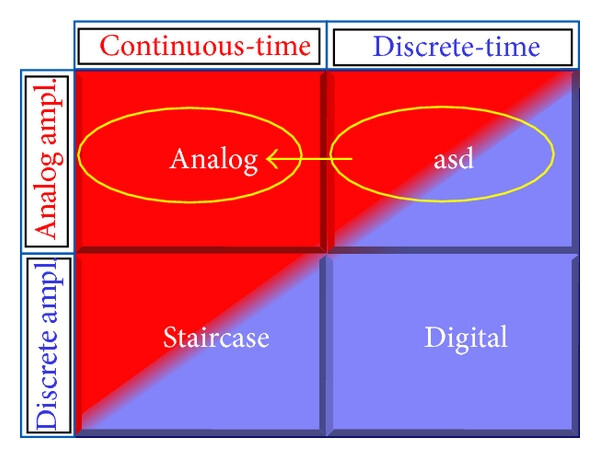 | | Continuous-time | Discrete-time |
|---|---|---|
| Analog ampl. | Analog | asd |
| Discrete ampl. | Staircase | Digital |